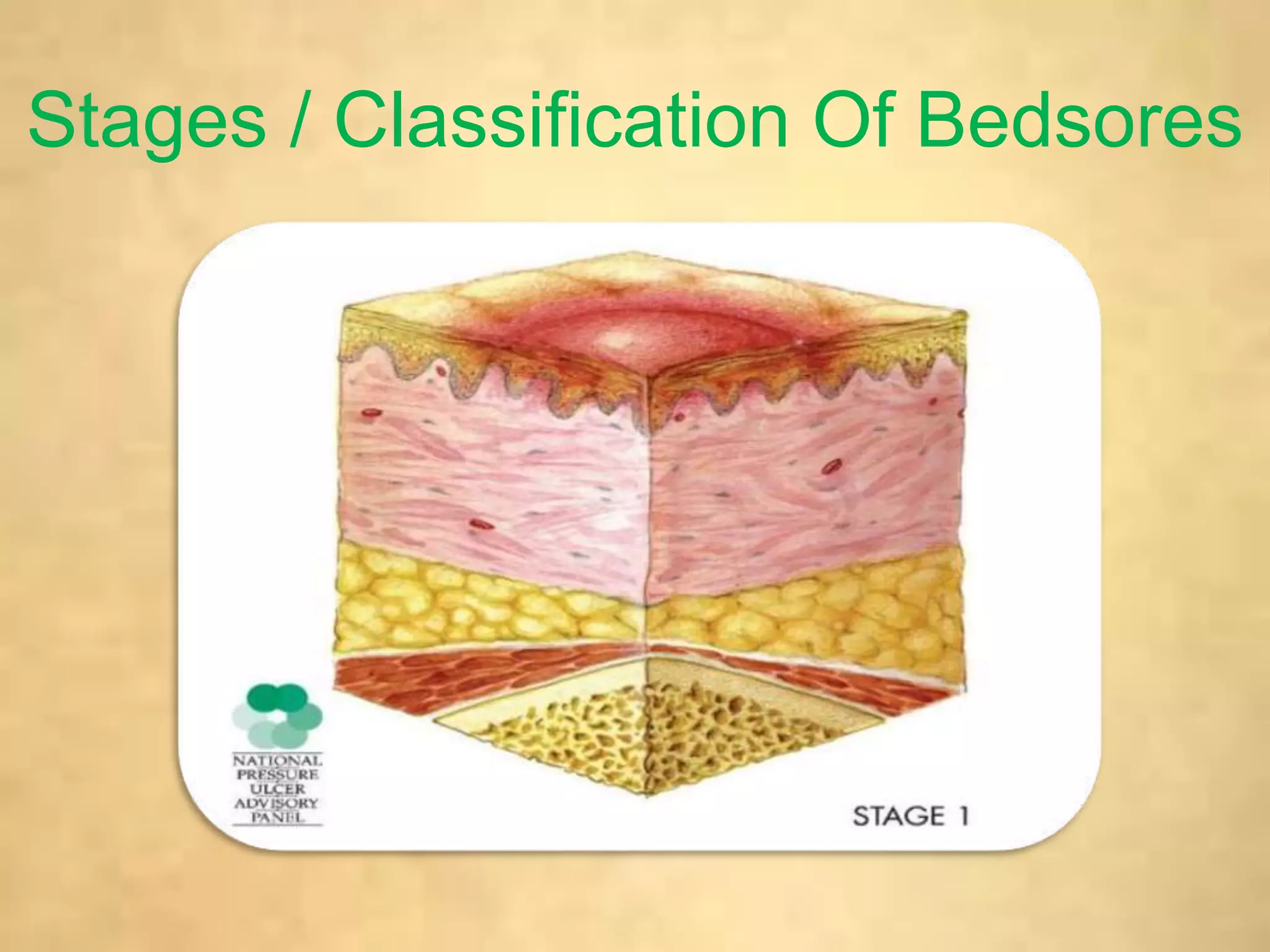 Stages / Classification Of Bedsores

NATIONAL PRESSURE ULCER ADVISORY PANEL

STAGE 1